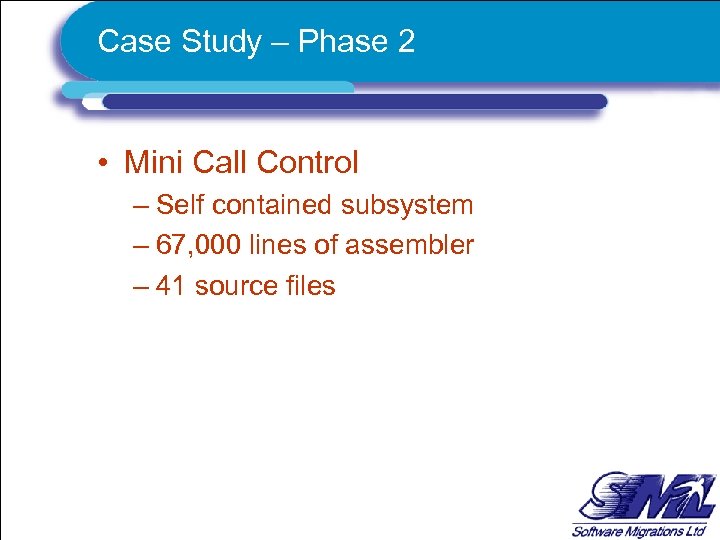 Case Study – Phase 2

• Mini Call Control
– Self contained subsystem
– 67,000 lines of assembler
– 41 source files

SML
Software Migrations Ltd